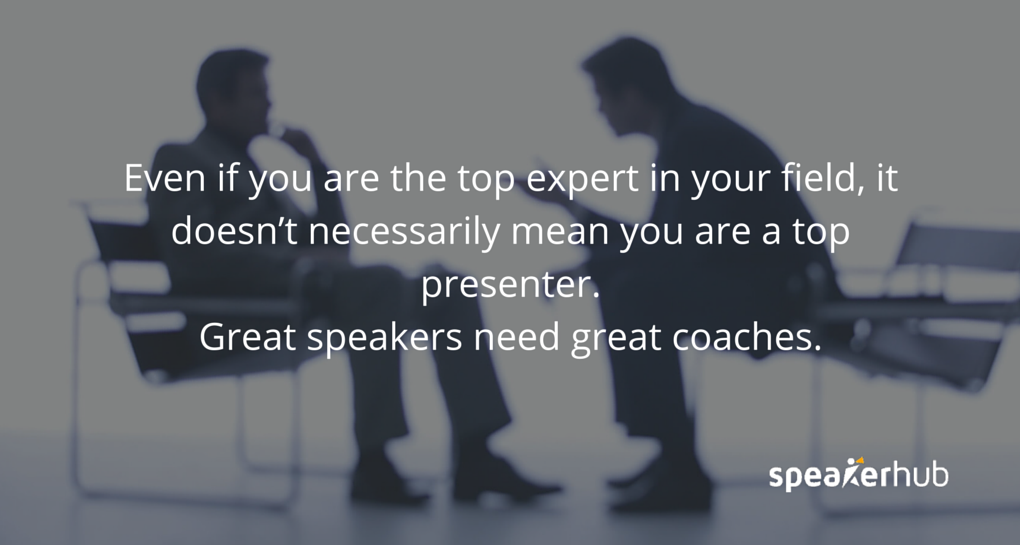 Even if you are the top expert in your field, it doesn’t necessarily mean you are a top presenter.
Great speakers need great coaches.

speakerhub